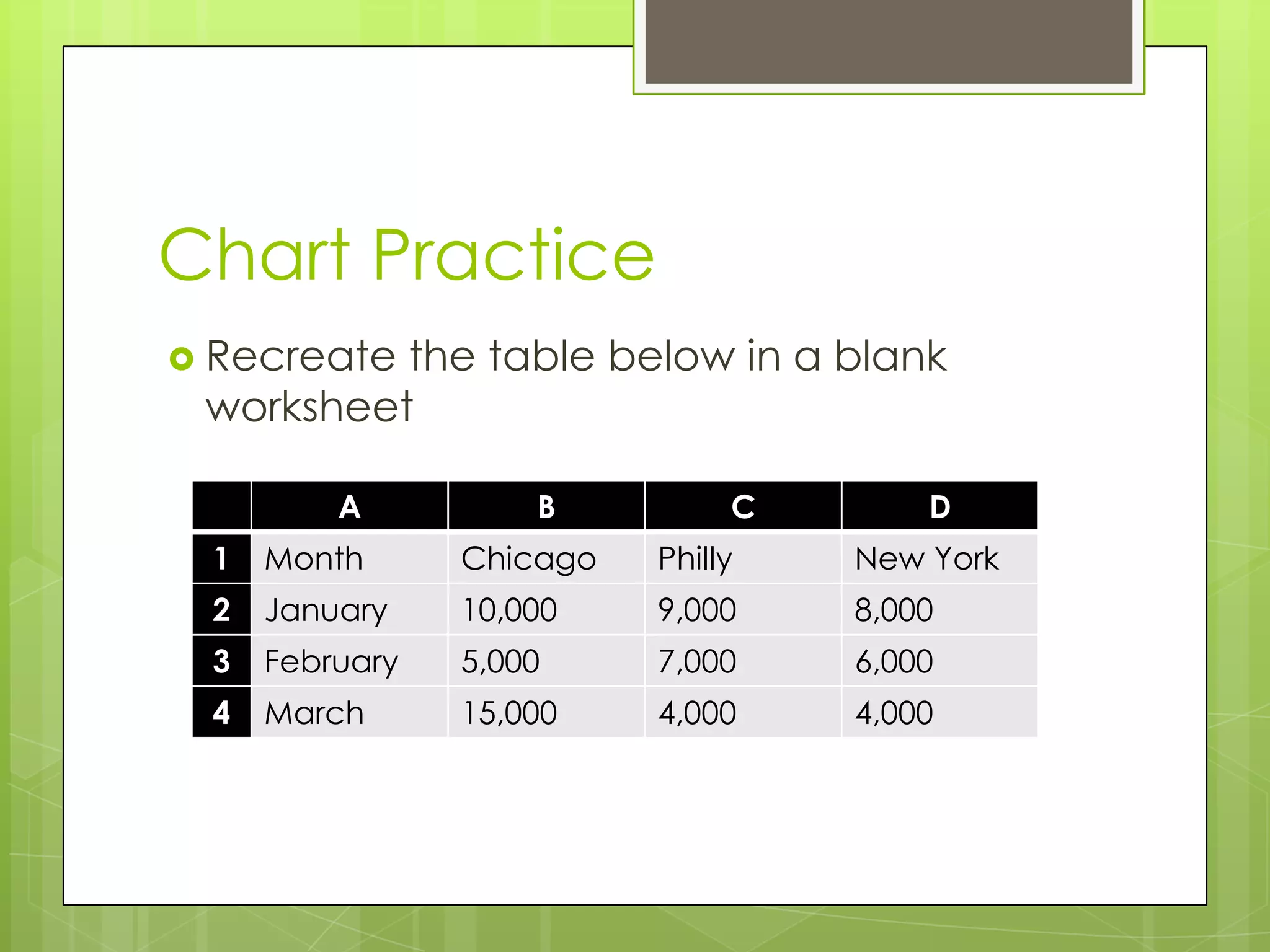 Chart Practice

Recreate the table below in a blank worksheet

| | A | B | C | D |
|---|---|---|---|---|
| 1 | Month | Chicago | Philly | New York |
| 2 | January | 10,000 | 9,000 | 8,000 |
| 3 | February | 5,000 | 7,000 | 6,000 |
| 4 | March | 15,000 | 4,000 | 4,000 |